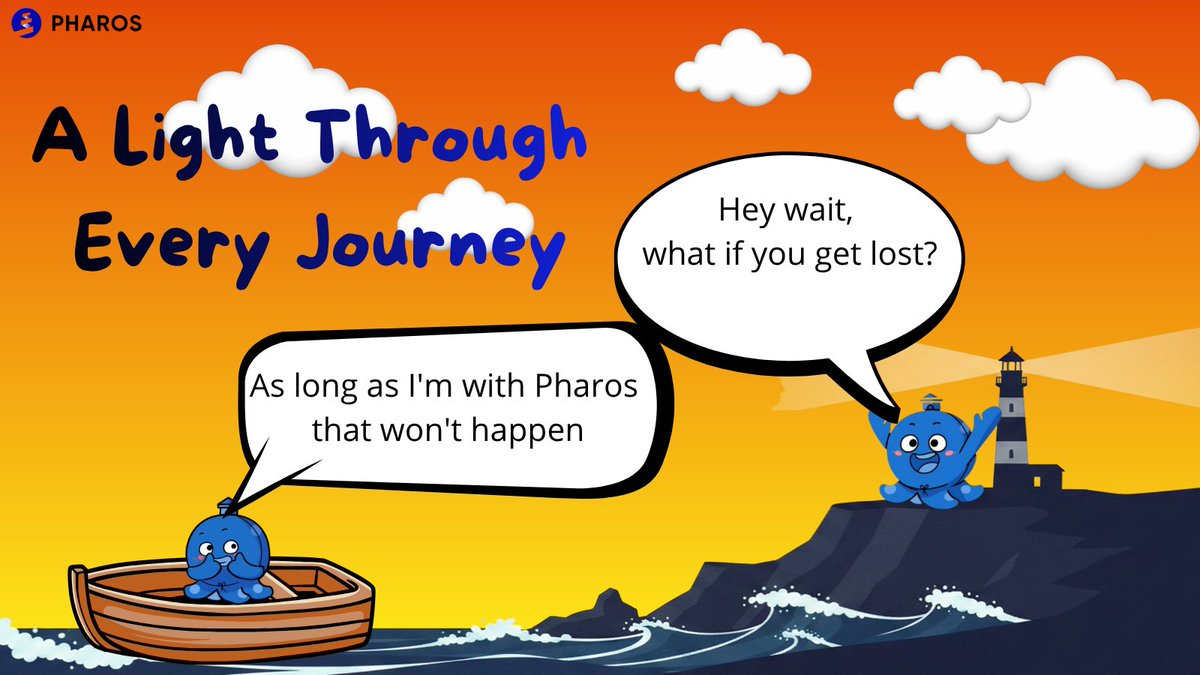 PHAROS

A Light Through Every Journey

Hey wait, what if you get lost?

As long as I'm with Pharos that won't happen